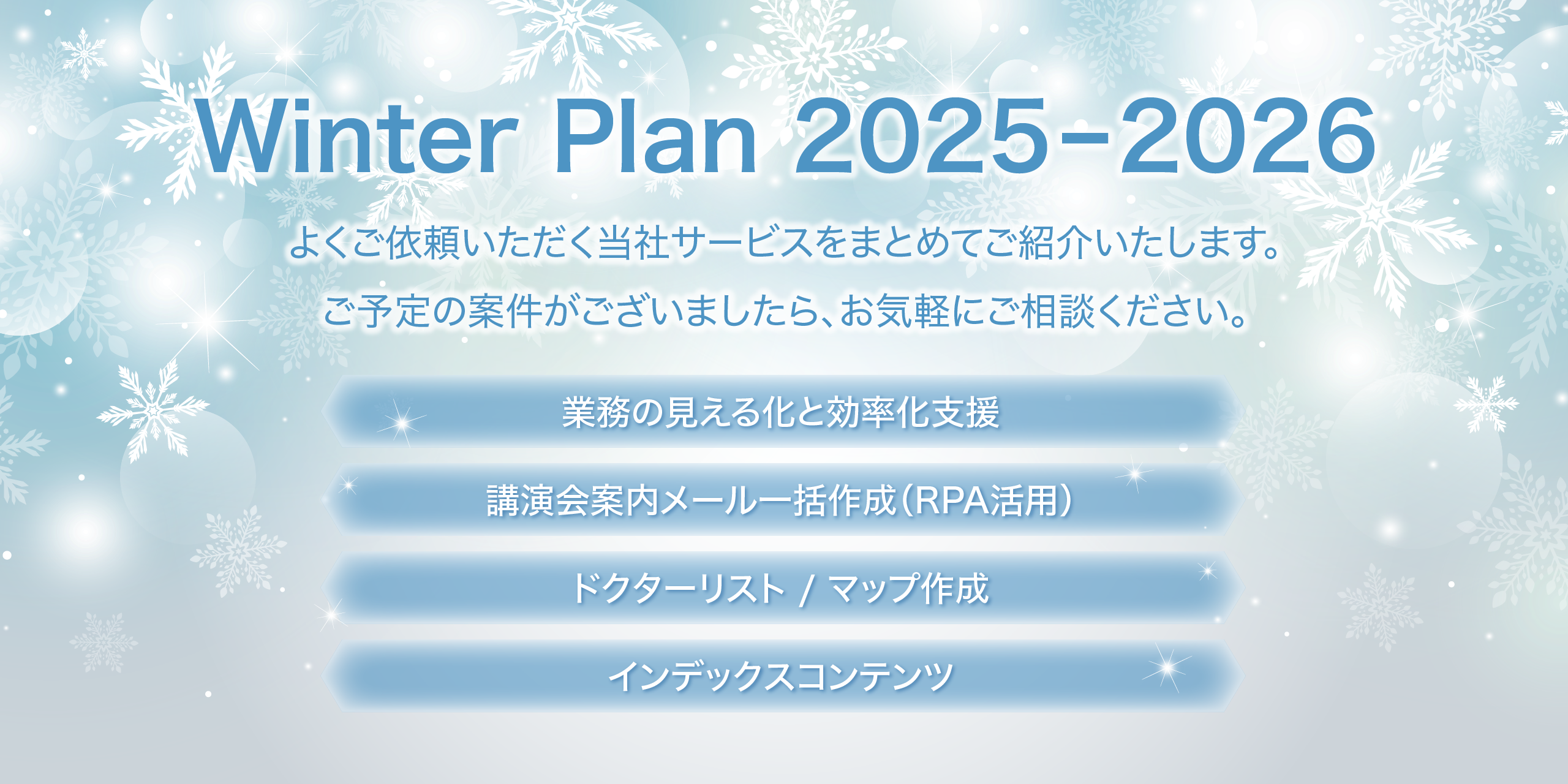 Winter Plan 2025-2026

よくご依頼いただく当社サービスをまとめてご紹介いたします。
ご予定の案件がございましたら、お気軽にご相談ください。

業務の見える化と効率化支援

講演会案内メール一括作成（RPA活用）

ドクターリスト / マップ作成

インデックスコンテンツ